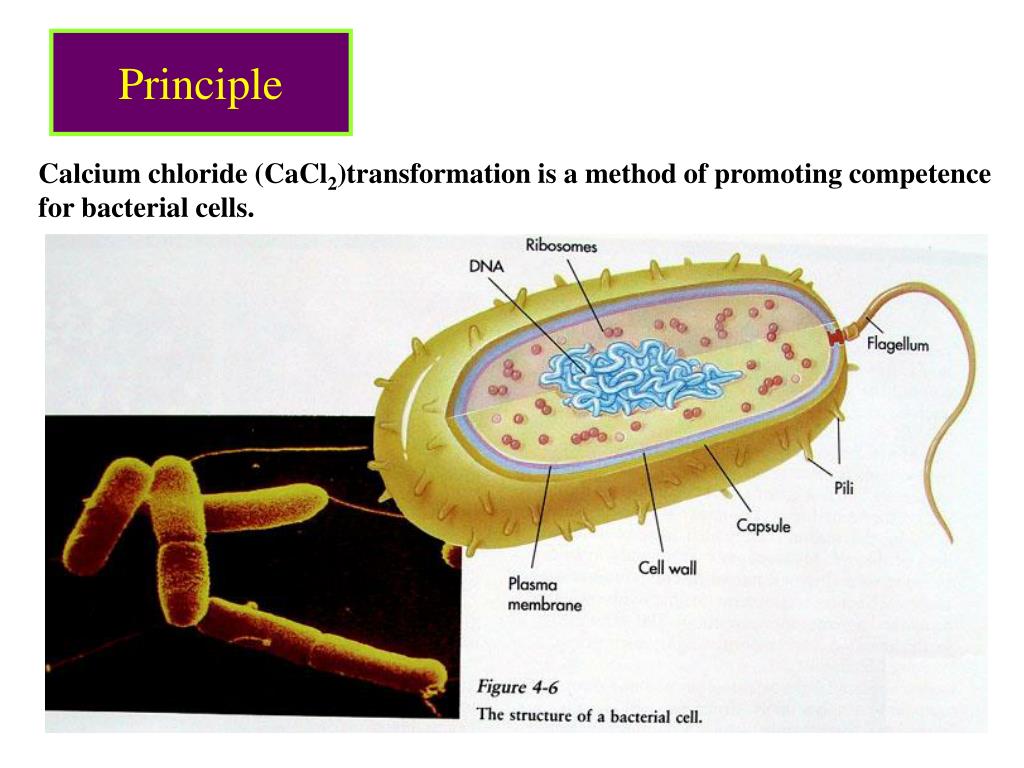 Principle

Calcium chloride ($CaCl_2$)transformation is a method of promoting competence for bacterial cells.

Ribosomes
DNA
Flagellum
Pili
Capsule
Cell wall
Plasma membrane

Figure 4-6
The structure of a bacterial cell.